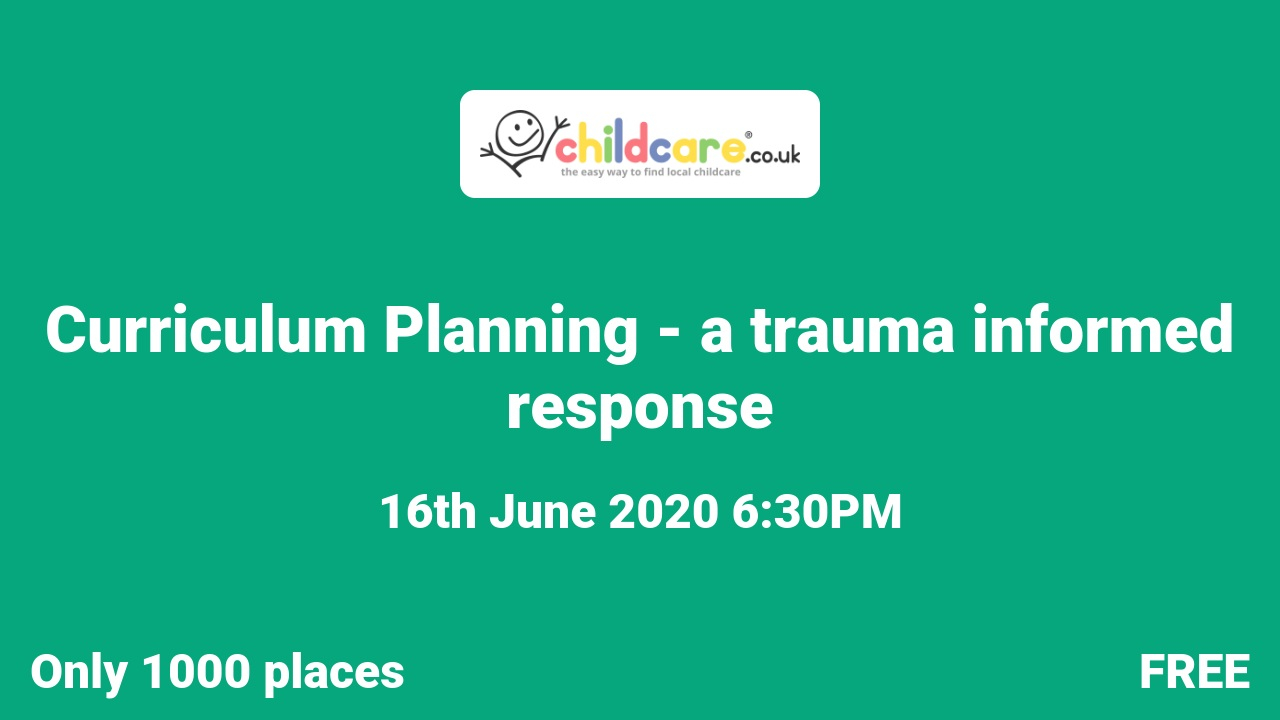 childcare®.co.uk
the easy way to find local childcare

Curriculum Planning - a trauma informed response

16th June 2020 6:30PM

Only 1000 places

FREE